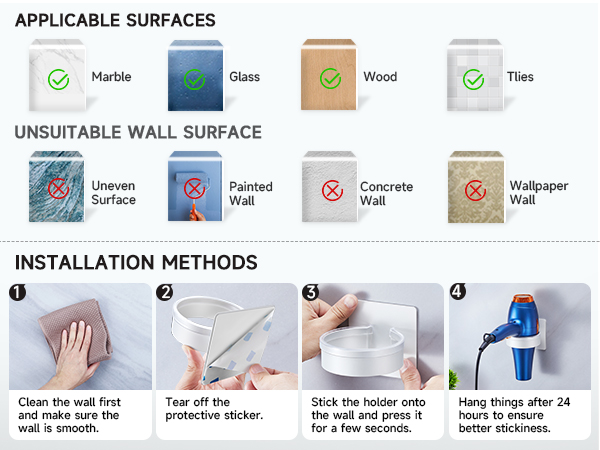 APPLICABLE SURFACES

Marble

Glass

Wood

Tlies

UNSUITABLE WALL SURFACE

Uneven Surface

Painted Wall

Concrete Wall

Wallpaper Wall

INSTALLATION METHODS

1
Clean the wall first and make sure the wall is smooth.

2
Tear off the protective sticker.

3
Stick the holder onto the wall and press it for a few seconds.

4
Hang things after 24 hours to ensure better stickiness.